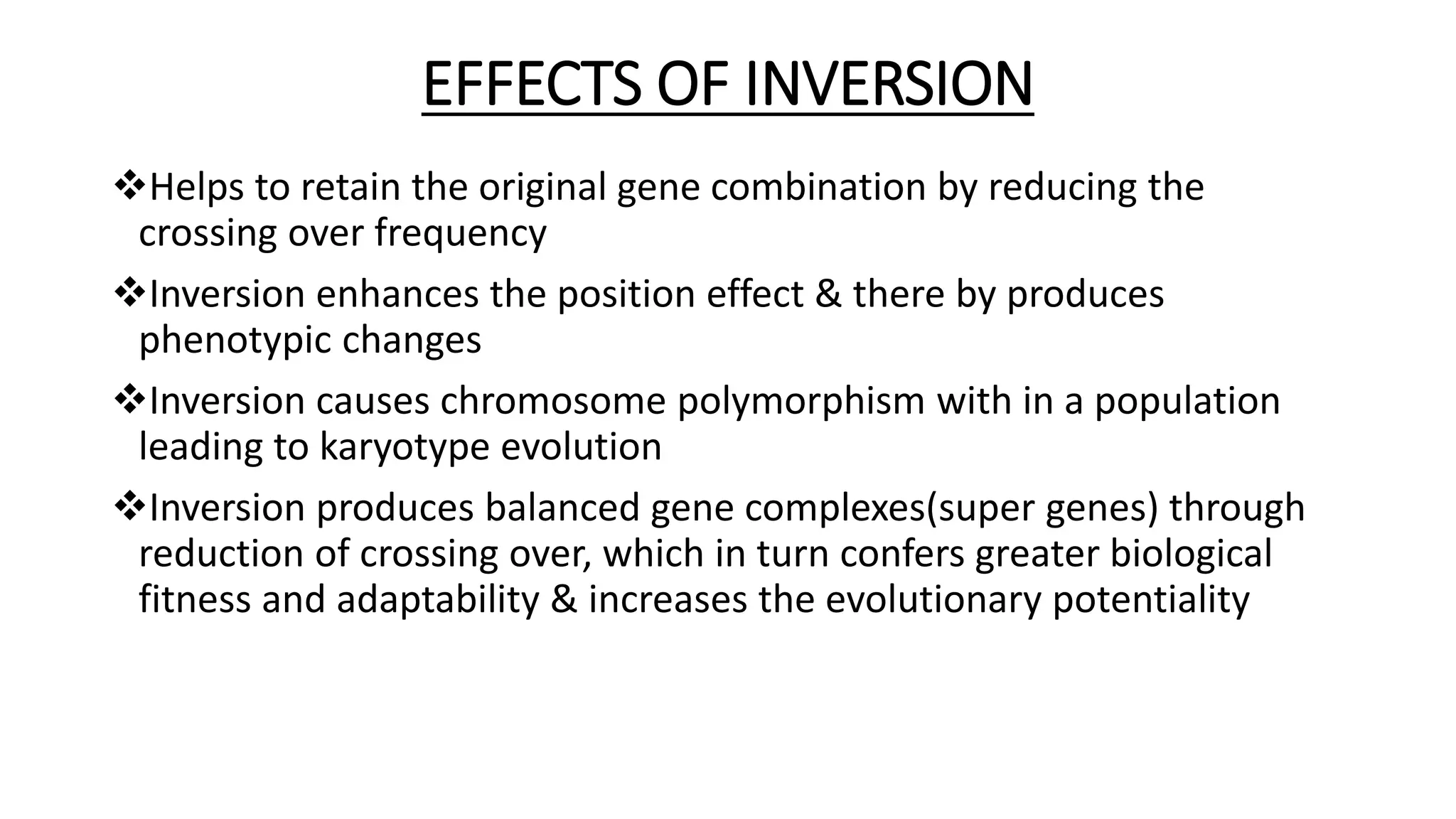 EFFECTS OF INVERSION

❖Helps to retain the original gene combination by reducing the crossing over frequency

❖Inversion enhances the position effect & there by produces phenotypic changes

❖Inversion causes chromosome polymorphism with in a population leading to karyotype evolution

❖Inversion produces balanced gene complexes(super genes) through reduction of crossing over, which in turn confers greater biological fitness and adaptability & increases the evolutionary potentiality